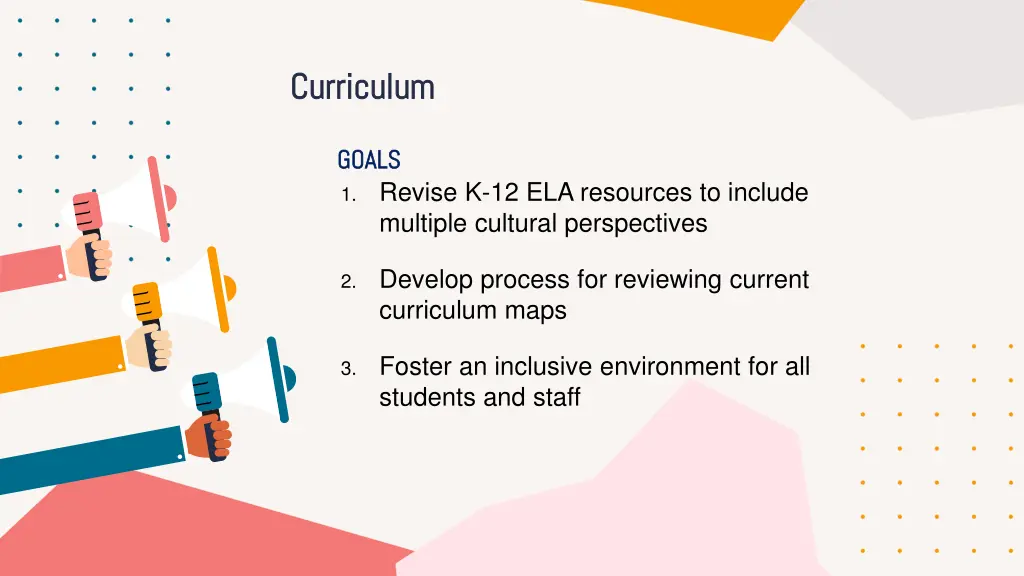 Curriculum

GOALS
1. Revise K-12 ELA resources to include multiple cultural perspectives

2. Develop process for reviewing current curriculum maps

3. Foster an inclusive environment for all students and staff